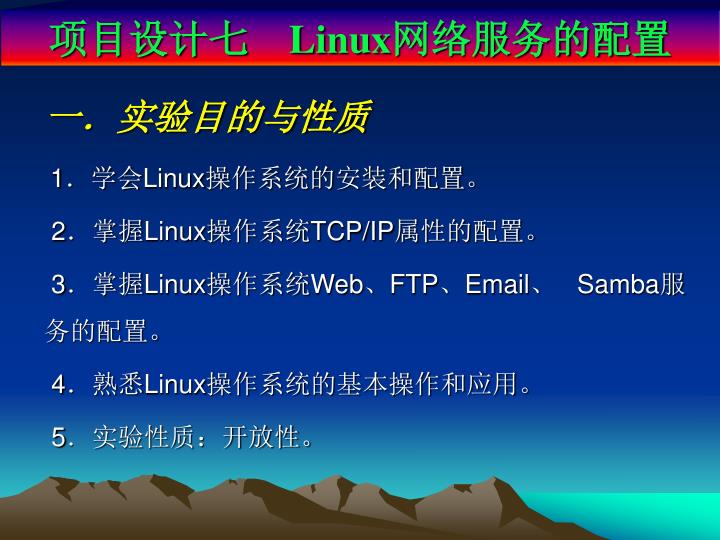 项目设计七 Linux网络服务的配置

一．实验目的与性质

1．学会Linux操作系统的安装和配置。

2．掌握Linux操作系统TCP/IP属性的配置。

3．掌握Linux操作系统Web、FTP、Email、 Samba服务的配置。

4．熟悉Linux操作系统的基本操作和应用。

5．实验性质：开放性。